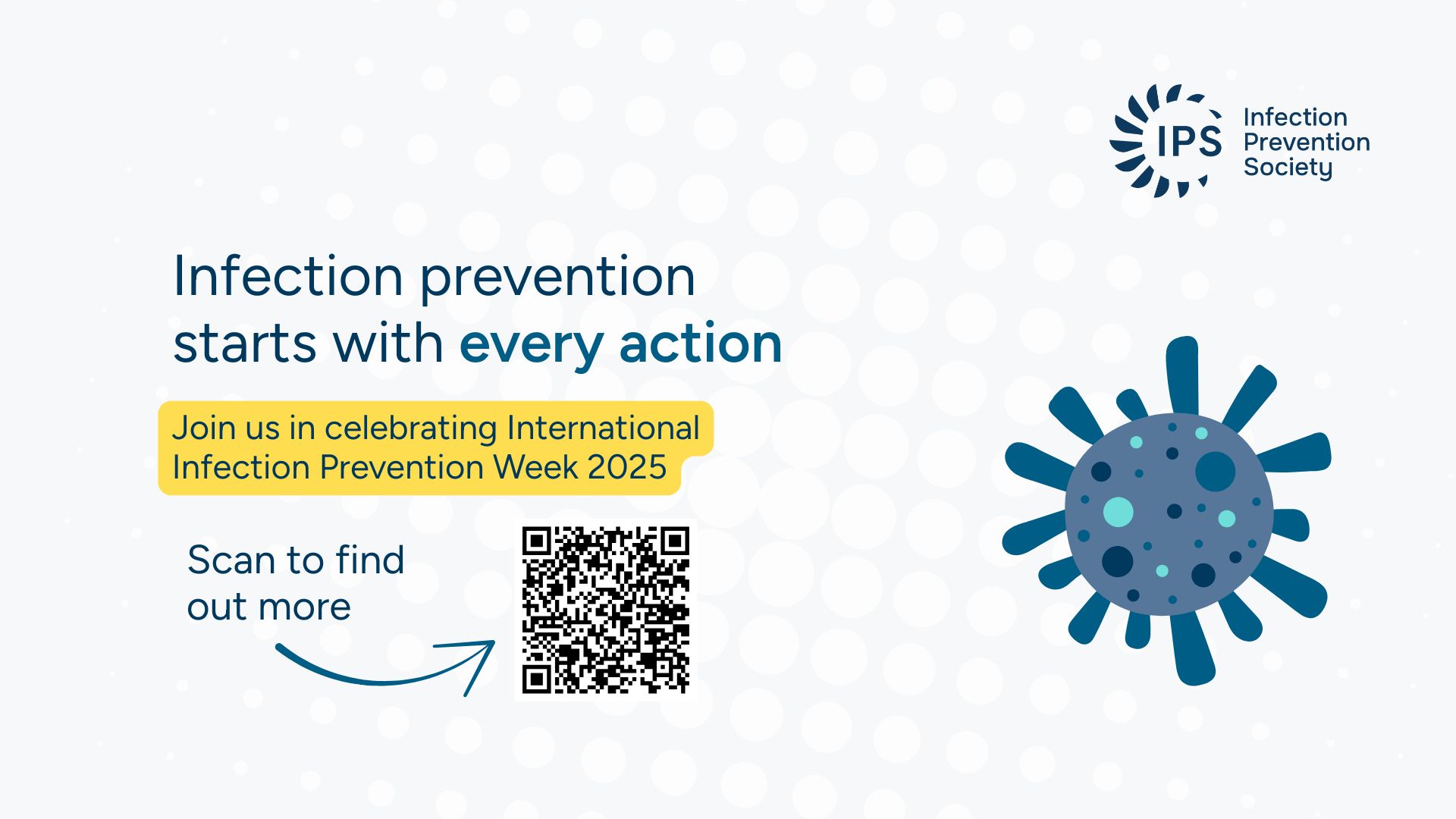 IPS Infection Prevention Society

Infection prevention starts with every action

Join us in celebrating International Infection Prevention Week 2025

Scan to find out more